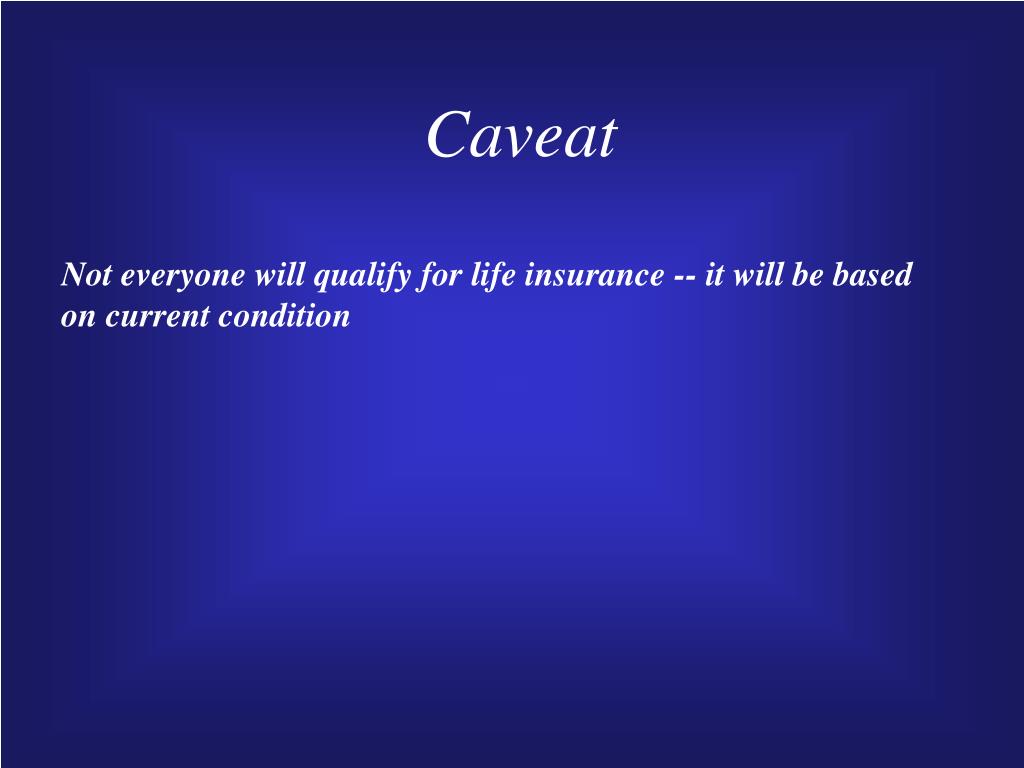 Caveat

Not everyone will qualify for life insurance -- it will be based on current condition